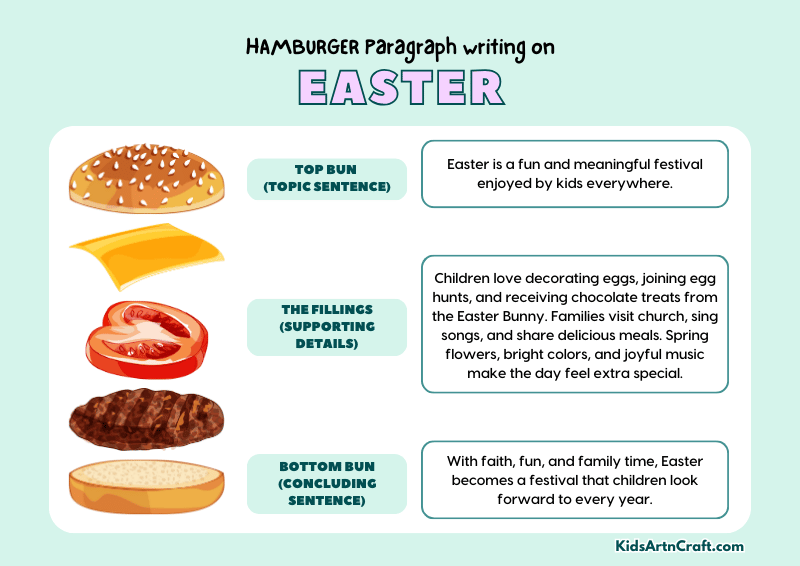 HAMBURGER Paragraph writing on

EASTER

TOP BUN (TOPIC SENTENCE)

Easter is a fun and meaningful festival enjoyed by kids everywhere.

THE FILLINGS (SUPPORTING DETAILS)

Children love decorating eggs, joining egg hunts, and receiving chocolate treats from the Easter Bunny. Families visit church, sing songs, and share delicious meals. Spring flowers, bright colors, and joyful music make the day feel extra special.

BOTTOM BUN (CONCLUDING SENTENCE)

With faith, fun, and family time, Easter becomes a festival that children look forward to every year.

KidsArtnCraft.com